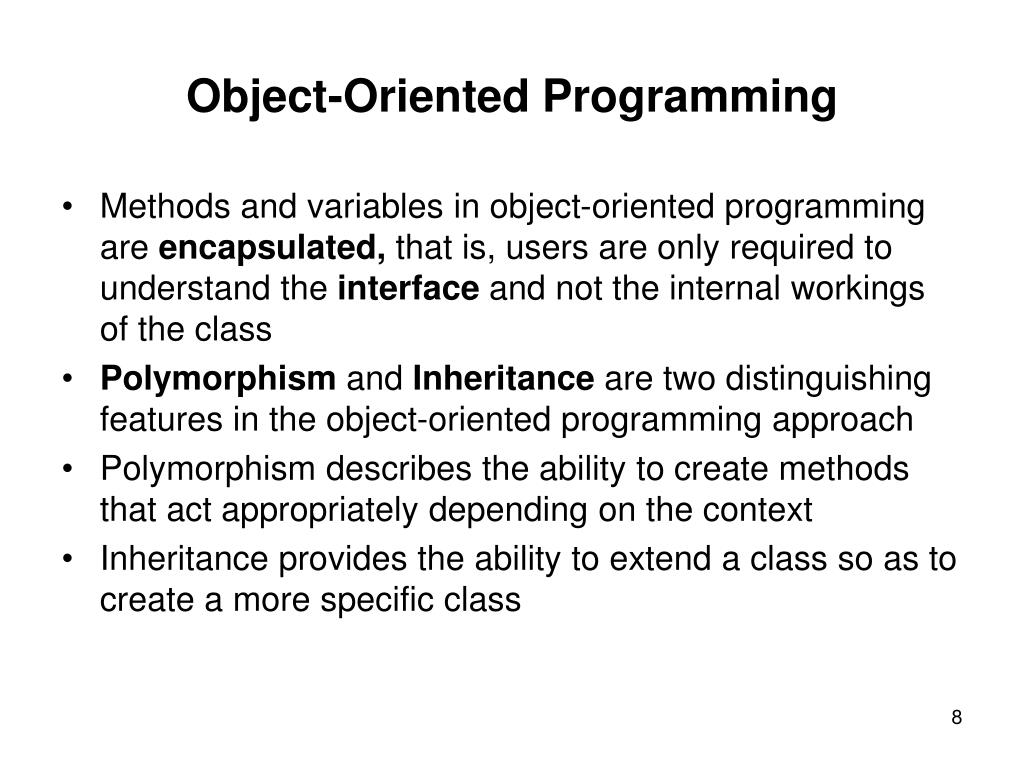 Object-Oriented Programming

• Methods and variables in object-oriented programming are encapsulated, that is, users are only required to understand the interface and not the internal workings of the class
• Polymorphism and Inheritance are two distinguishing features in the object-oriented programming approach
• Polymorphism describes the ability to create methods that act appropriately depending on the context
• Inheritance provides the ability to extend a class so as to create a more specific class

8